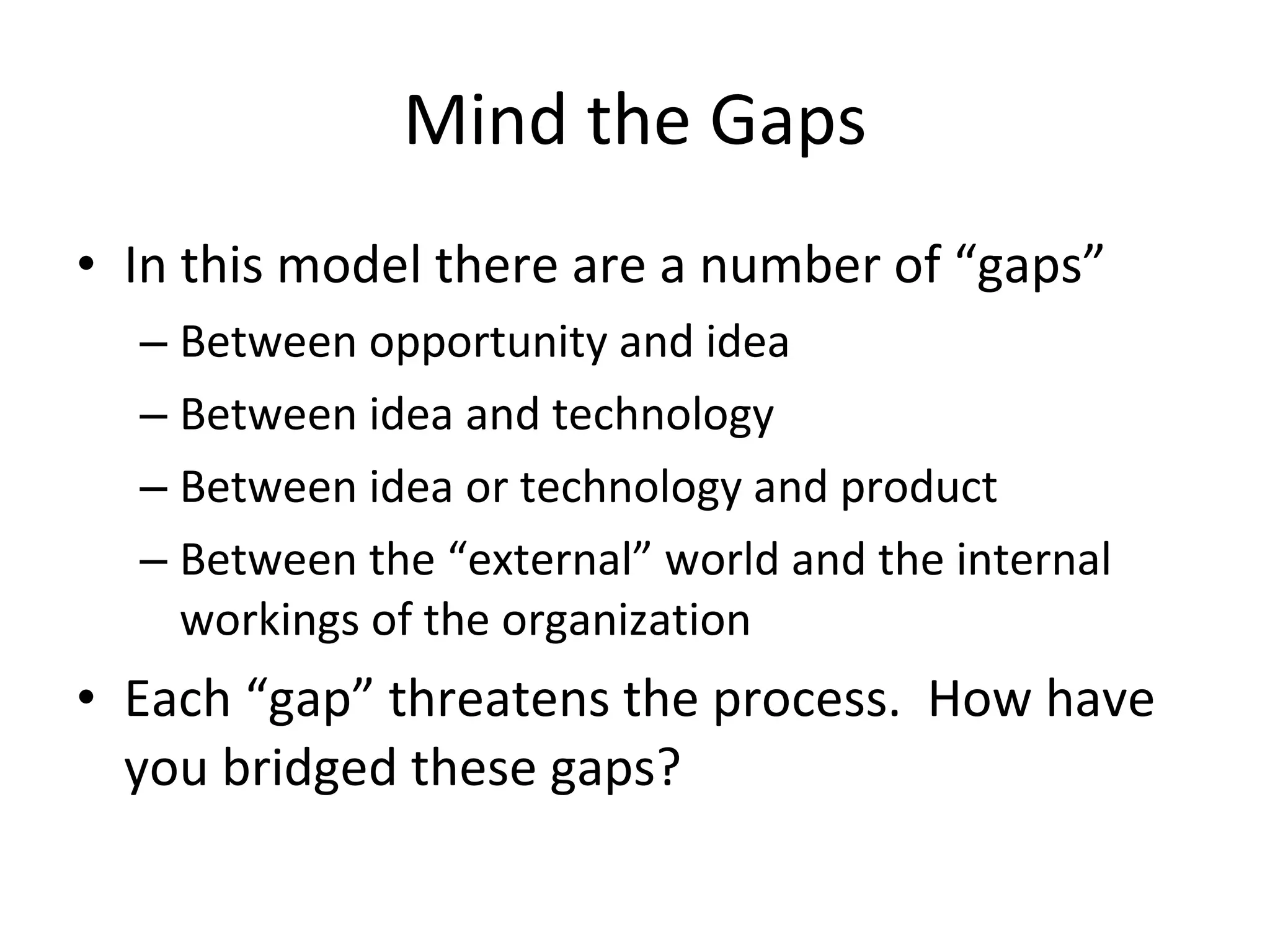 Mind the Gaps

• In this model there are a number of “gaps”
– Between opportunity and idea
– Between idea and technology
– Between idea or technology and product
– Between the “external” world and the internal workings of the organization
• Each “gap” threatens the process. How have you bridged these gaps?